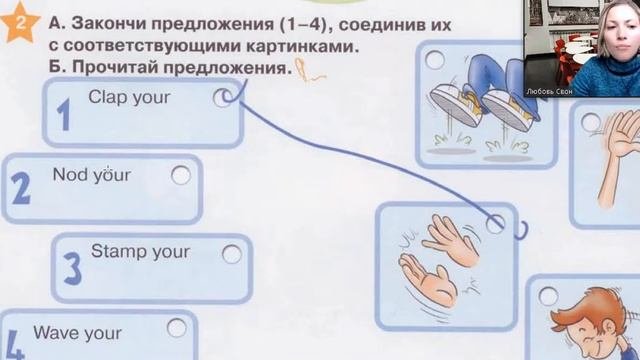 2 А. Закончи предложения (1–4), соединив их с соответствующими картинками.
Б. Прочитай предложения.

1 Clap your

2 Nod your

3 Stamp your

4 Wave your

Любовь Свон